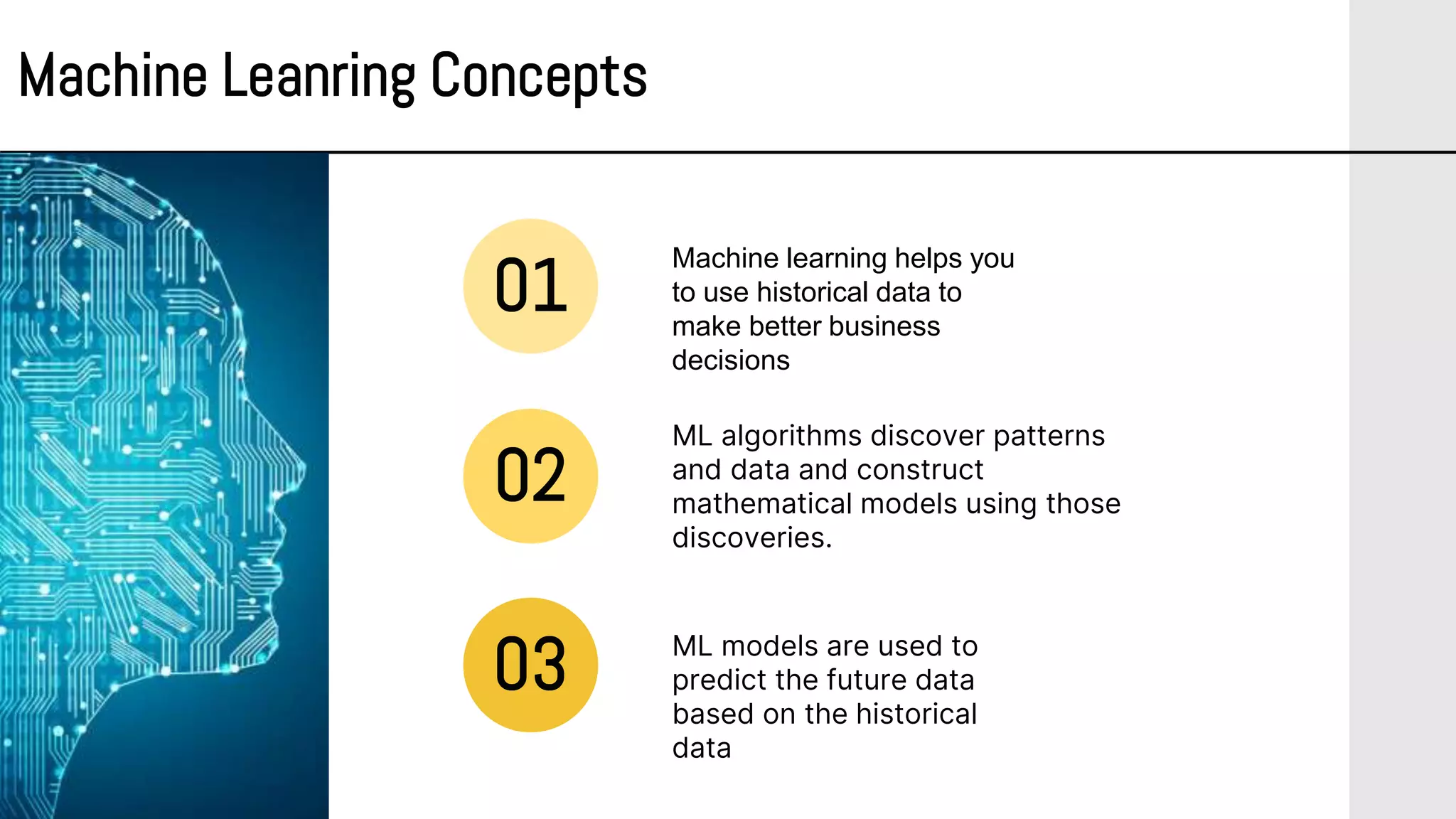 Machine Leanring Concepts

01

Machine learning helps you to use historical data to make better business decisions

02

ML algorithms discover patterns and data and construct mathematical models using those discoveries.

03

ML models are used to predict the future data based on the historical data